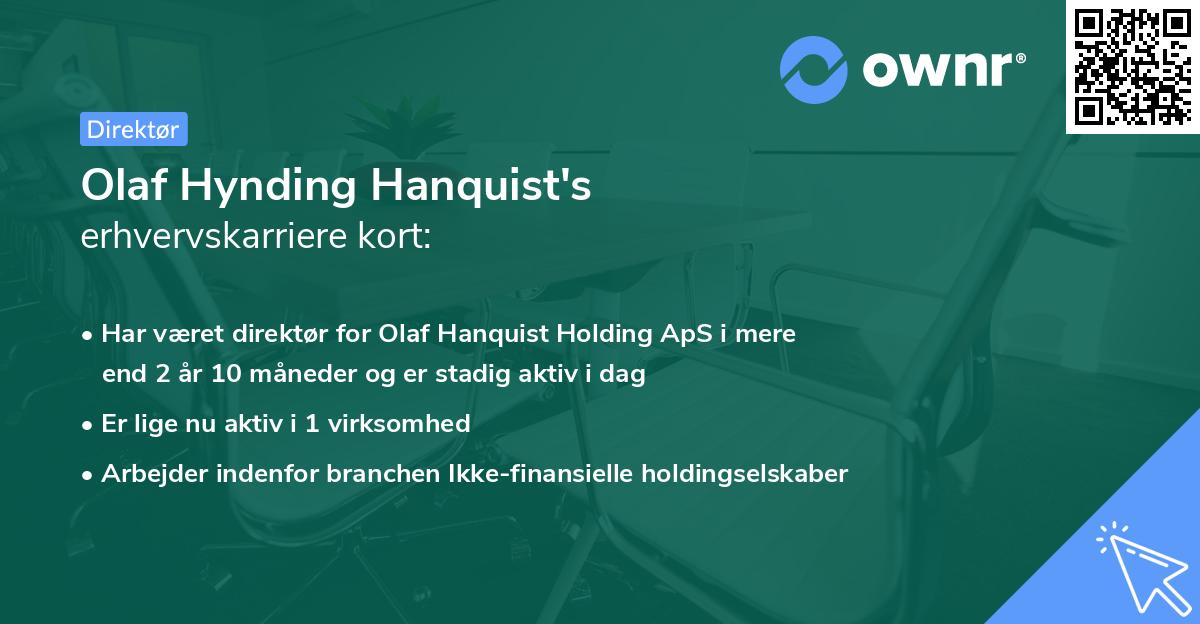 ownr®

Direktør

Olaf Hynding Hanquist's
erhvervskarriere kort:

• Har været direktør for Olaf Hanquist Holding ApS i mere end 2 år 10 måneder og er stadig aktiv i dag
• Er lige nu aktiv i 1 virksomhed
• Arbejder indenfor branchen Ikke-finansielle holdingselskaber